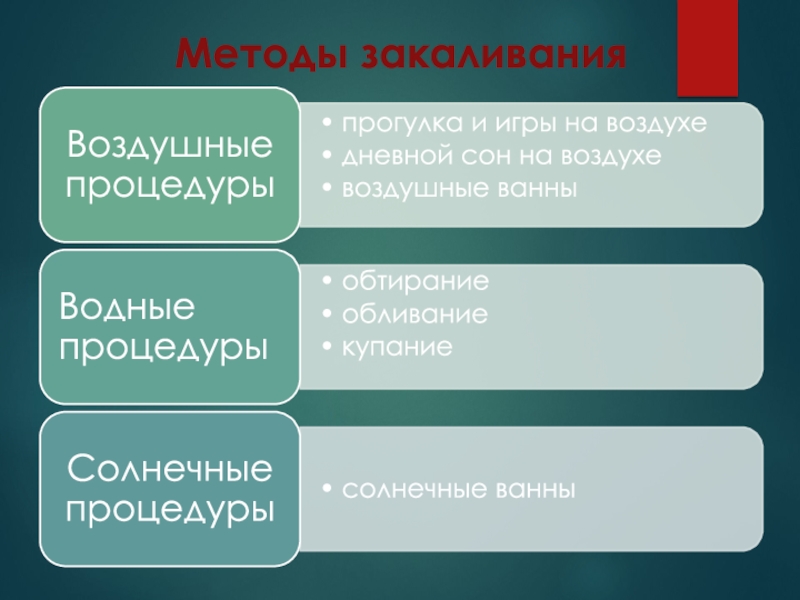 Методы закаливания

Воздушные процедуры

• прогулка и игры на воздухе
• дневной сон на воздухе
• воздушные ванны

Водные процедуры

• обтирание
• обливание
• купание

Солнечные процедуры

• солнечные ванны